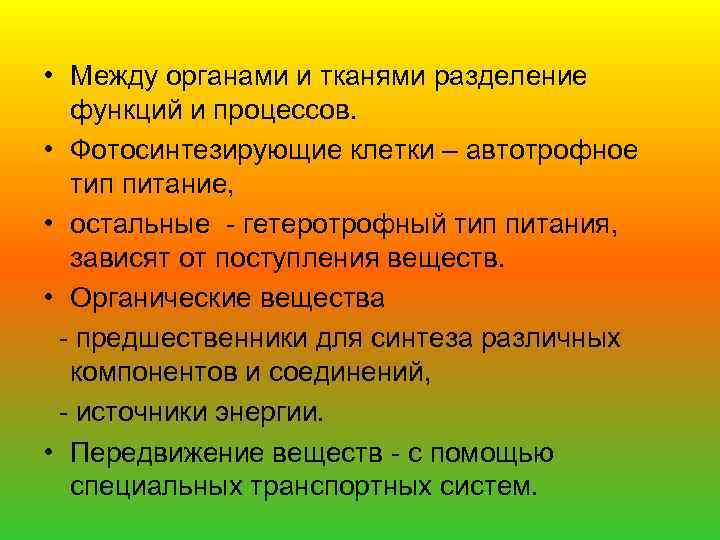 • Между органами и тканями разделение функций и процессов.

• Фотосинтезирующие клетки – автотрофное тип питание,

• остальные - гетеротрофный тип питания, зависят от поступления веществ.

• Органические вещества

- предшественники для синтеза различных компонентов и соединений,

- источники энергии.

• Передвижение веществ - с помощью специальных транспортных систем.